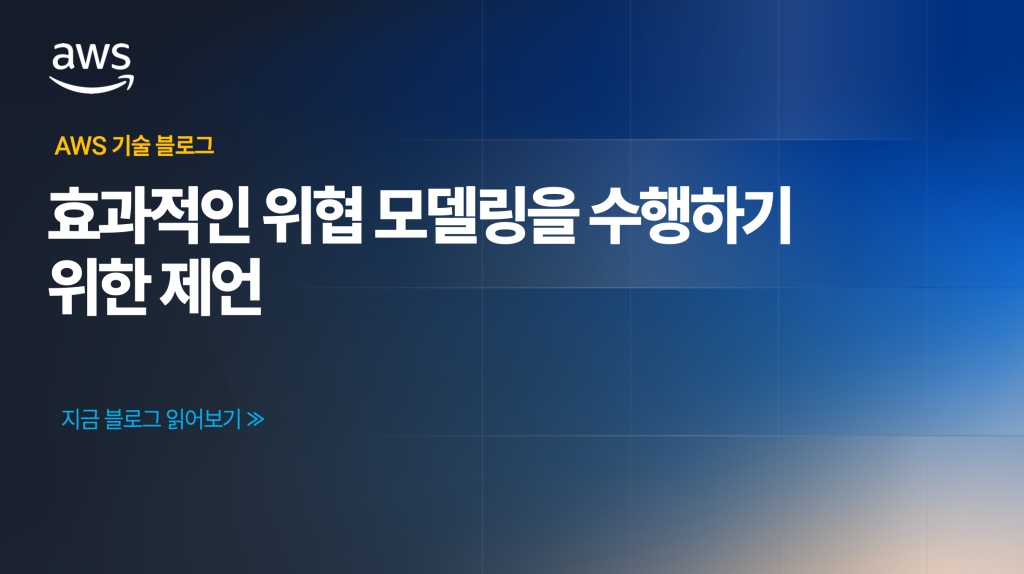 aws

AWS 기술 블로그

효과적인 위협 모델링을 수행하기 위한 제언

지금 블로그 읽어보기 ≫